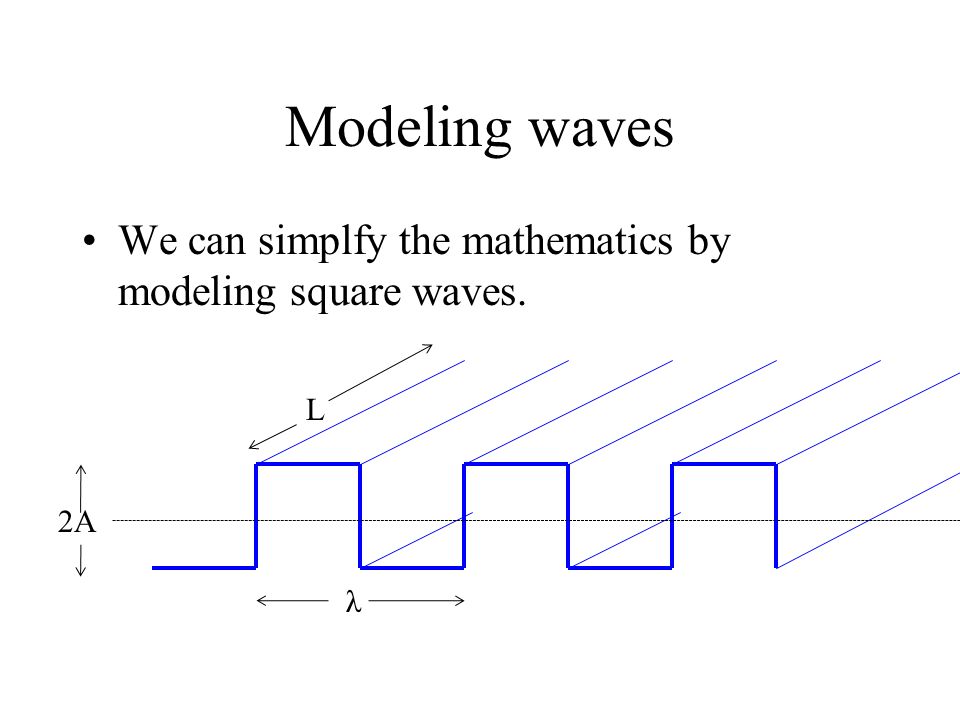 Modeling waves

• We can simplfy the mathematics by modeling square waves.

L

2A

λ